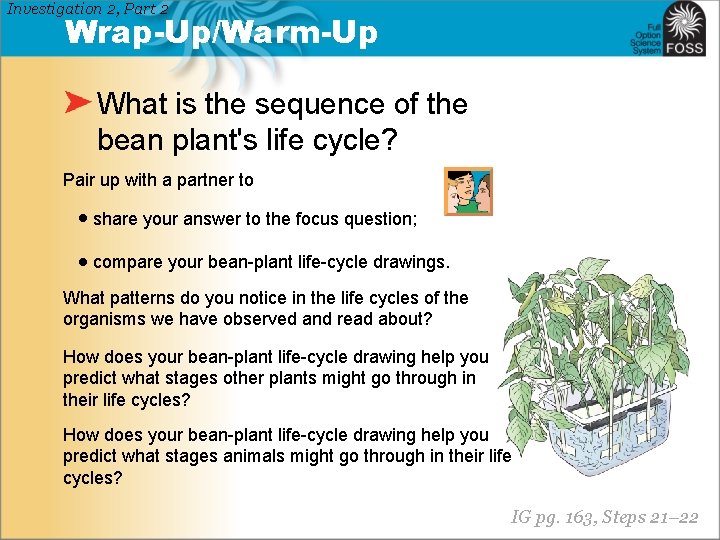 Investigation 2, Part 2

Wrap-Up/Warm-Up

Full Option Science System FOSS

What is the sequence of the bean plant's life cycle?

Pair up with a partner to

• share your answer to the focus question;

• compare your bean-plant life-cycle drawings.

What patterns do you notice in the life cycles of the organisms we have observed and read about?

How does your bean-plant life-cycle drawing help you predict what stages other plants might go through in their life cycles?

How does your bean-plant life-cycle drawing help you predict what stages animals might go through in their life cycles?

IG pg. 163, Steps 21–22